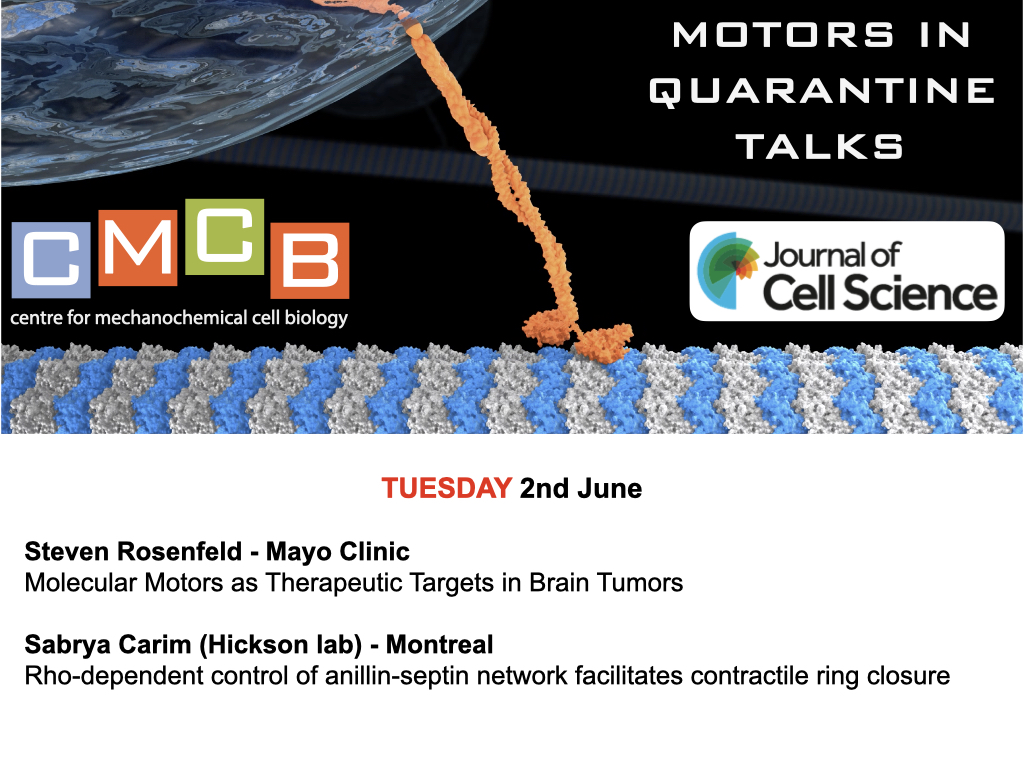 MOTORS IN QUARANTINE TALKS

CMCB
centre for mechanochemical cell biology

Journal of Cell Science

TUESDAY 2nd June

Steven Rosenfeld - Mayo Clinic
Molecular Motors as Therapeutic Targets in Brain Tumors

Sabrya Carim (Hickson lab) - Montreal
Rho-dependent control of anillin-septin network facilitates contractile ring closure